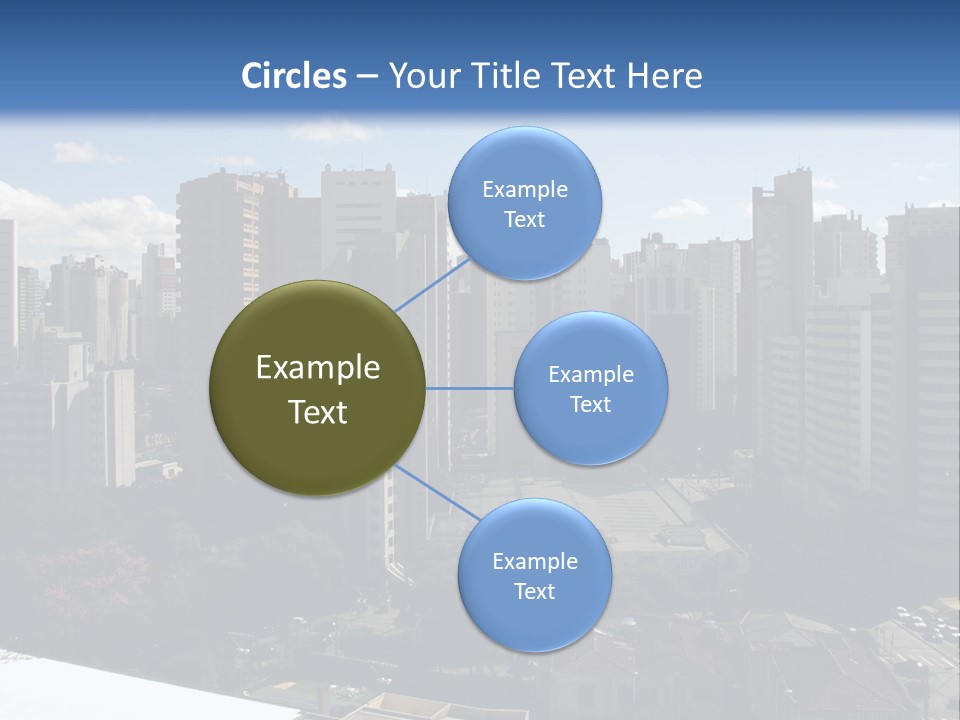 Circles – Your Title Text Here

Example Text

Example Text

Example Text

Example Text